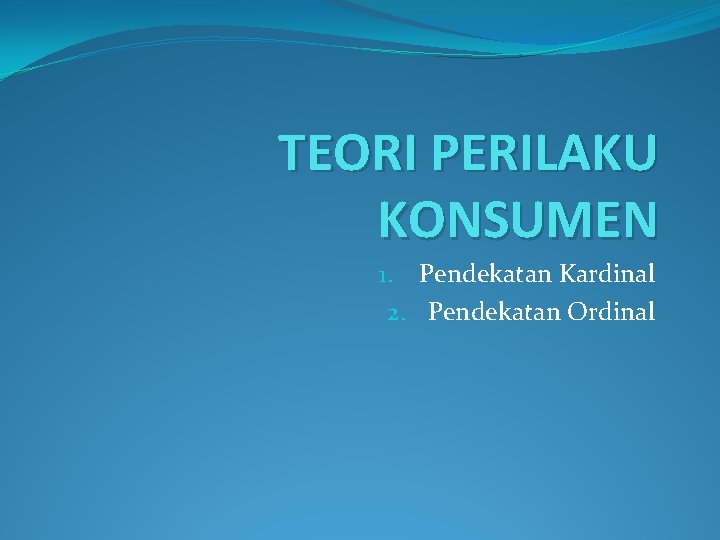 TEORI PERILAKU KONSUMEN

1. Pendekatan Kardinal
2. Pendekatan Ordinal